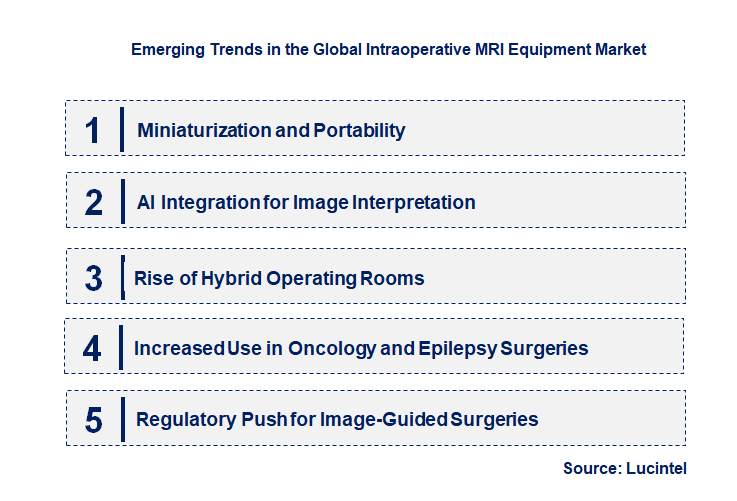 Emerging Trends in the Global Intraoperative MRI Equipment Market

1 Miniaturization and Portability

2 AI Integration for Image Interpretation

3 Rise of Hybrid Operating Rooms

4 Increased Use in Oncology and Epilepsy Surgeries

5 Regulatory Push for Image-Guided Surgeries

Source: Lucintel